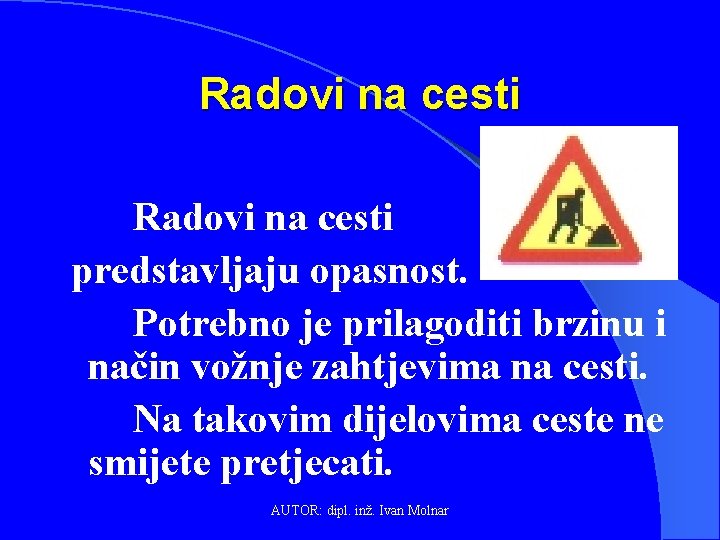 Radovi na cesti

Radovi na cesti predstavljaju opasnost.

Potrebno je prilagoditi brzinu i način vožnje zahtjevima na cesti.

Na takovim dijelovima ceste ne smijete pretjecati.

AUTOR: dipl. inž. Ivan Molnar